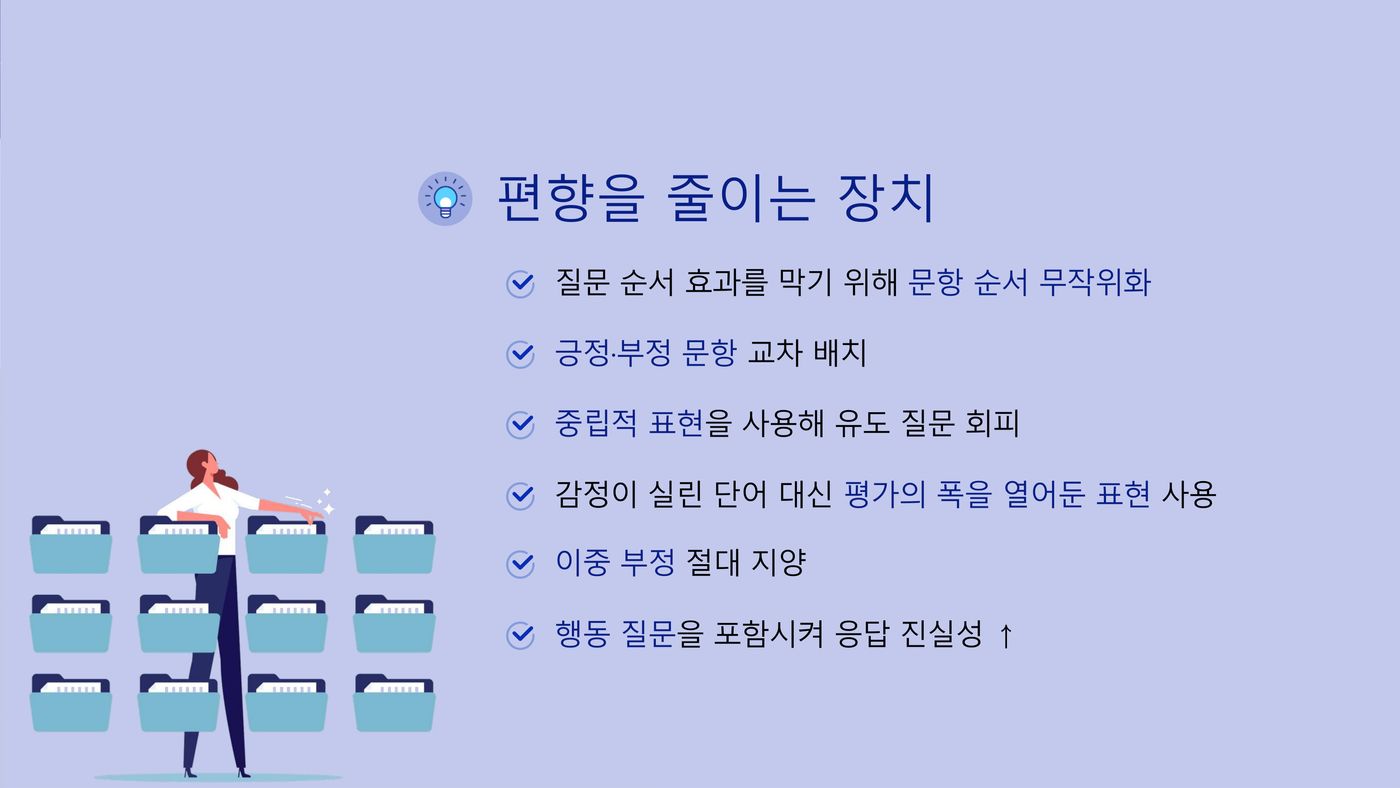 편향을 줄이는 장치

질문 순서 효과를 막기 위해 문항 순서 무작위화

긍정·부정 문항 교차 배치

중립적 표현을 사용해 유도 질문 회피

감정이 실린 단어 대신 평가의 폭을 열어둔 표현 사용

이중 부정 절대 지양

행동 질문을 포함시켜 응답 진실성 ↑